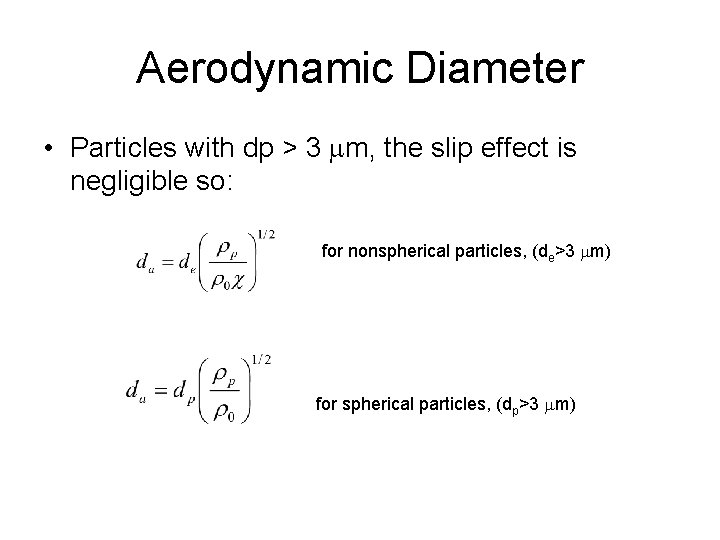 Aerodynamic Diameter

• Particles with dp > 3 $\mu$m, the slip effect is negligible so:

$d_a = d_e \left( \frac{\rho_p}{\rho_0 \chi} \right)^{1/2}$ for nonspherical particles, ($d_e$>3 $\mu$m)

$d_a = d_p \left( \frac{\rho_p}{\rho_0} \right)^{1/2}$ for spherical particles, ($d_p$>3 $\mu$m)